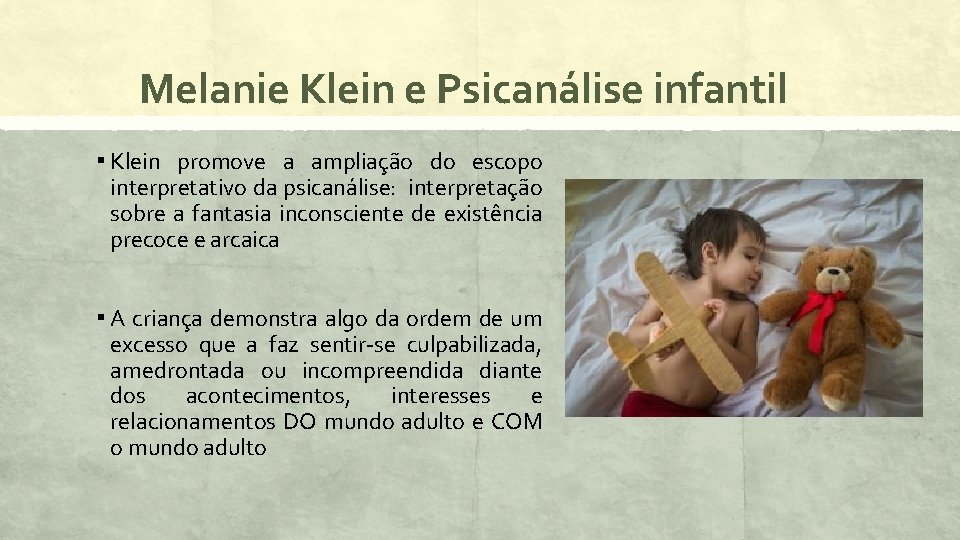 Melanie Klein e Psicanálise infantil

▪ Klein promove a ampliação do escopo interpretativo da psicanálise: interpretação sobre a fantasia inconsciente de existência precoce e arcaica

▪ A criança demonstra algo da ordem de um excesso que a faz sentir-se culpabilizada, amedrontada ou incompreendida diante dos acontecimentos, interesses e relacionamentos DO mundo adulto e COM o mundo adulto